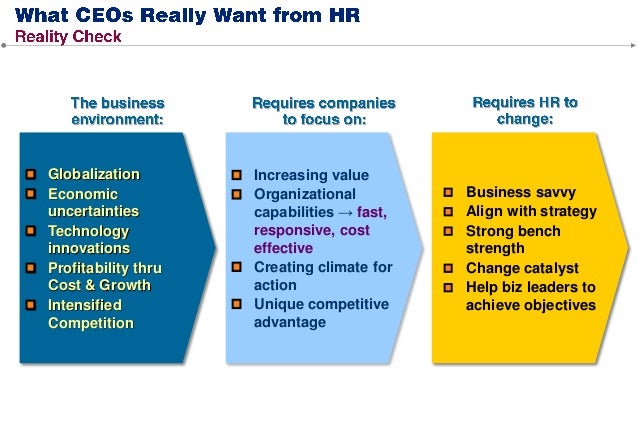 What CEOs Really Want from HR
Reality Check

The business environment:

- Globalization
- Economic uncertainties
- Technology innovations
- Profitability thru Cost & Growth
- Intensified Competition

Requires companies to focus on:

- Increasing value
- Organizational capabilities → fast, responsive, cost effective
- Creating climate for action
- Unique competitive advantage

Requires HR to change:

- Business savvy
- Align with strategy
- Strong bench strength
- Change catalyst
- Help biz leaders to achieve objectives